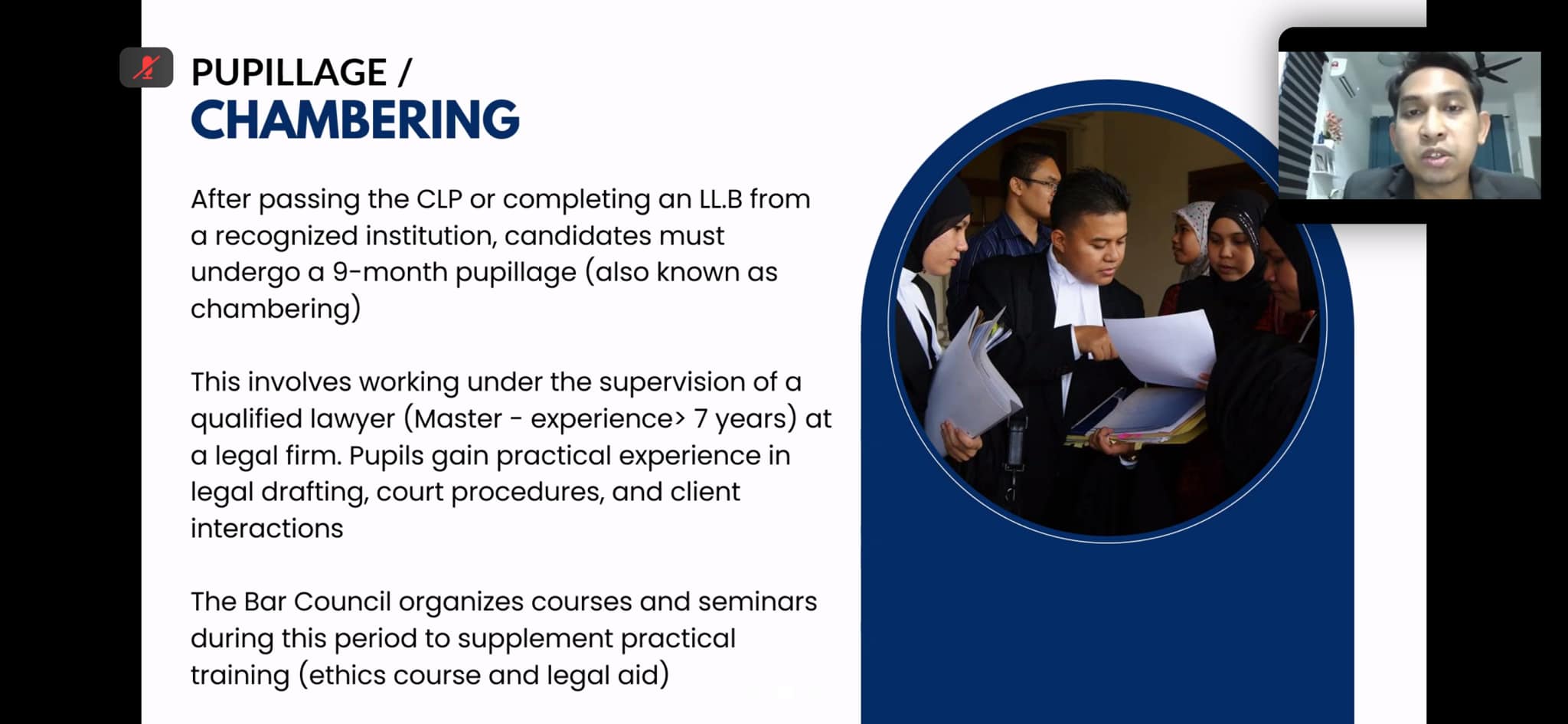 PUPILLAGE /
CHAMBERING

After passing the CLP or completing an LL.B from a recognized institution, candidates must undergo a 9-month pupillage (also known as chambering)

This involves working under the supervision of a qualified lawyer (Master - experience> 7 years) at a legal firm. Pupils gain practical experience in legal drafting, court procedures, and client interactions

The Bar Council organizes courses and seminars during this period to supplement practical training (ethics course and legal aid)